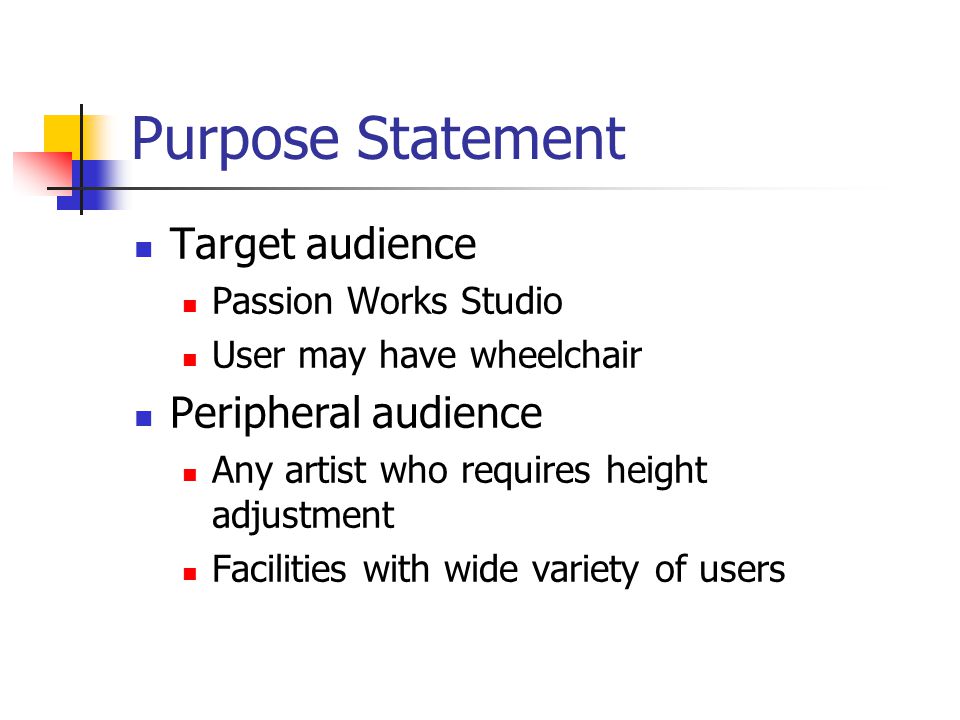 Purpose Statement

- Target audience
  - Passion Works Studio
  - User may have wheelchair
- Peripheral audience
  - Any artist who requires height adjustment
  - Facilities with wide variety of users